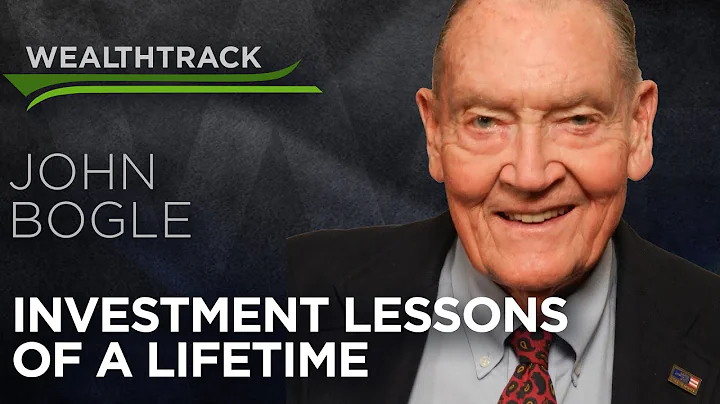 WEALTHTRACK

JOHN BOGLE

INVESTMENT LESSONS OF A LIFETIME